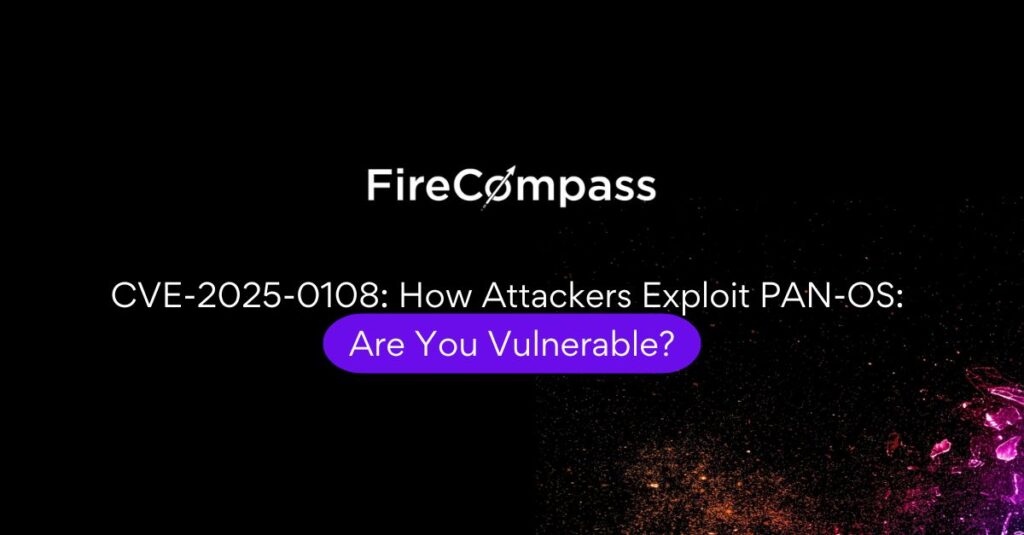 FireCompass

CVE-2025-0108: How Attackers Exploit PAN-OS: Are You Vulnerable?